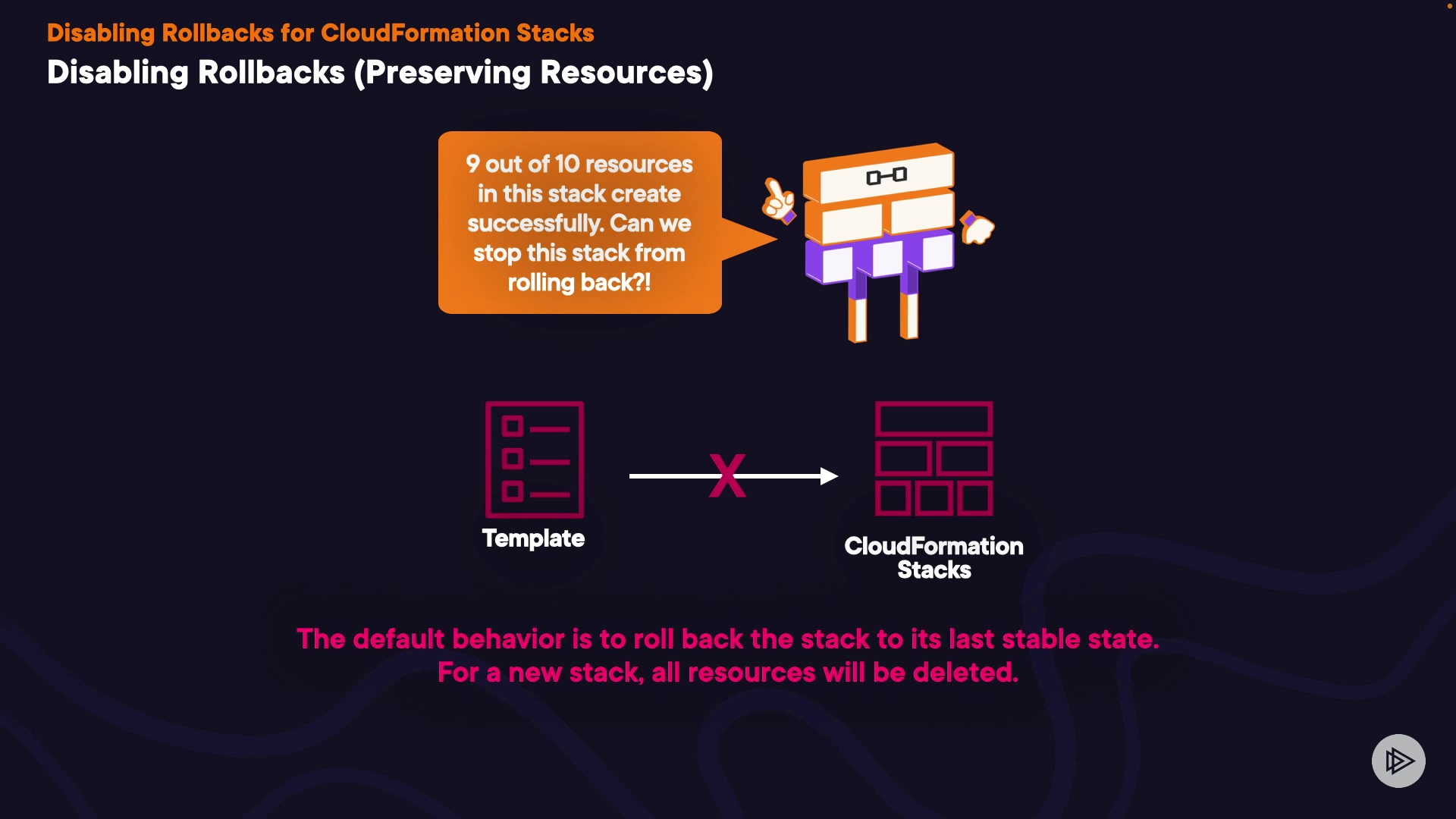 Disabling Rollbacks for CloudFormation Stacks
Disabling Rollbacks (Preserving Resources)

9 out of 10 resources in this stack create successfully. Can we stop this stack from rolling back?!

Template

X

CloudFormation Stacks

The default behavior is to roll back the stack to its last stable state.
For a new stack, all resources will be deleted.